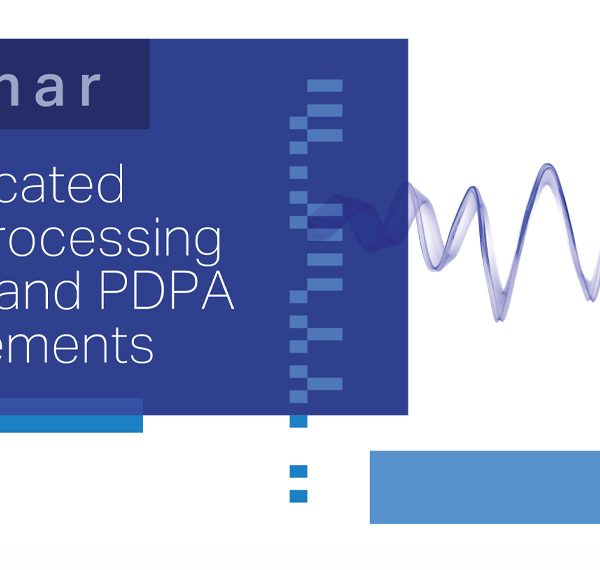 nar

cated
rocessing
and PDPA
ements